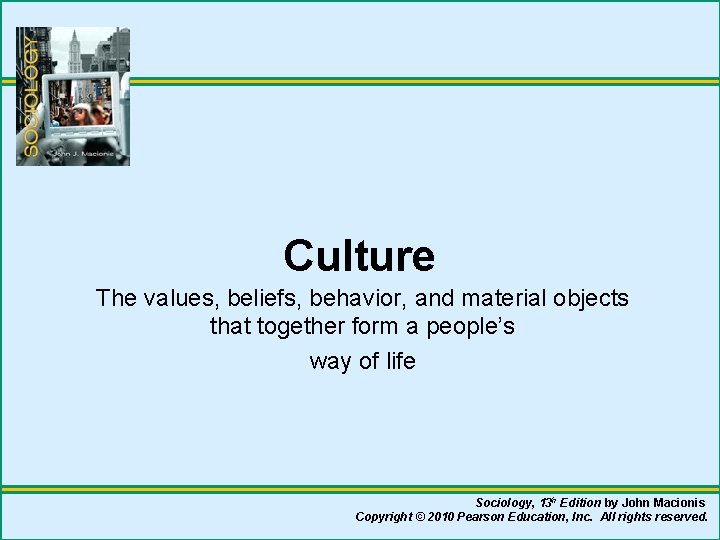 SOCIOLOGY
John J. Macionis

Culture

The values, beliefs, behavior, and material objects that together form a people's

way of life

Sociology, 13th Edition by John Macionis
Copyright © 2010 Pearson Education, Inc. All rights reserved.